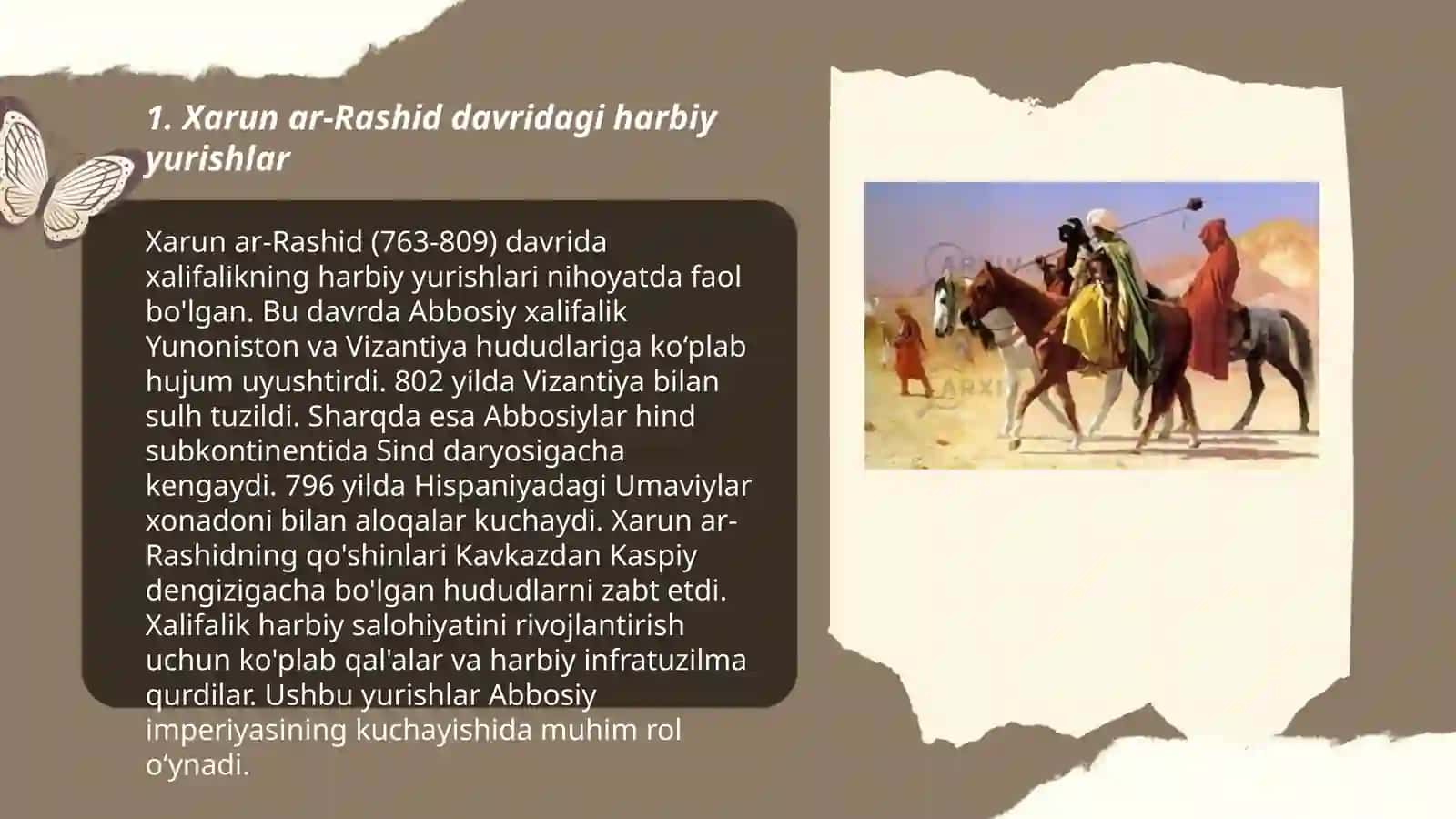 1. Xarun ar-Rashid davridagi harbiy yurishlar

Xarun ar-Rashid (763-809) davrida xalifalikning harbiy yurishlari nihoyatda faol bo'lgan. Bu davrda Abbosiy xalifalik Yunoniston va Vizantiya hududlariga ko‘plab hujum uyushtirdi. 802 yilda Vizantiya bilan sulh tuzildi. Sharqda esa Abbosiylar hind subkontinentida Sind daryosigacha kengaydi. 796 yilda Hispaniyadagi Umaviylar xonadoni bilan aloqalar kuchaydi. Xarun ar-Rashidning qo'shinlari Kavkazdan Kaspiy dengizigacha bo'lgan hududlarni zabt etdi. Xalifalik harbiy salohiyatini rivojlantirish uchun ko'plab qal'alar va harbiy infratuzilma qurdilar. Ushbu yurishlar Abbosiy imperiyasining kuchayishida muhim rol o‘ynadi.

ARXIV

ARXIV